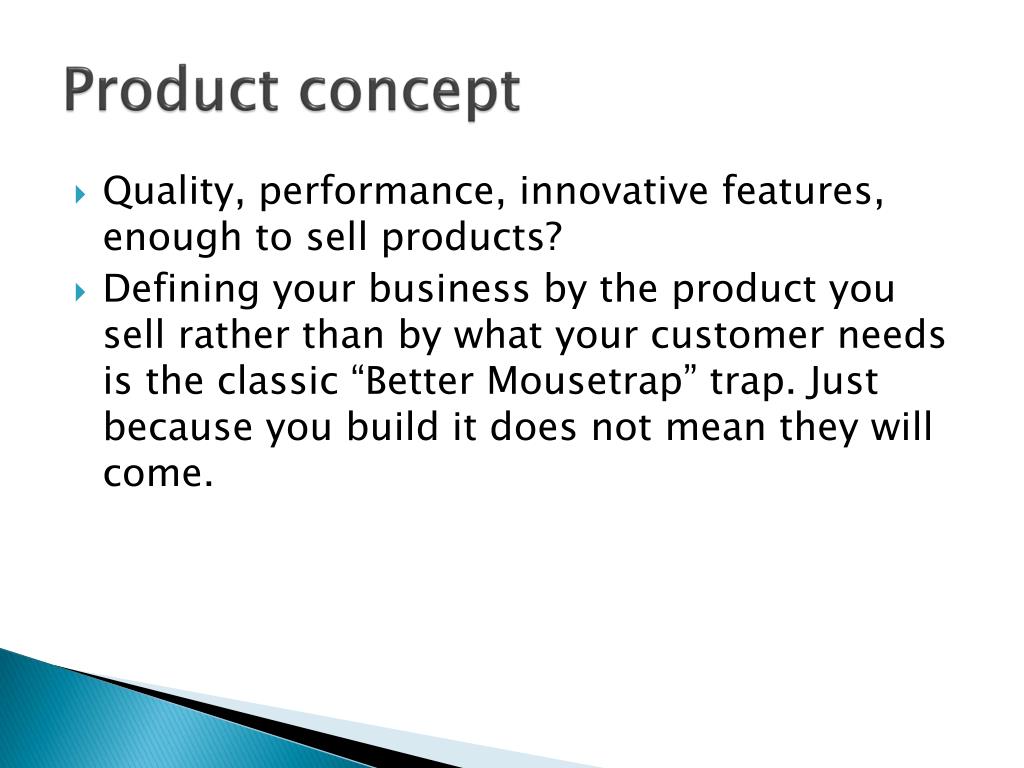 Product concept

Quality, performance, innovative features, enough to sell products?

Defining your business by the product you sell rather than by what your customer needs is the classic “Better Mousetrap” trap. Just because you build it does not mean they will come.